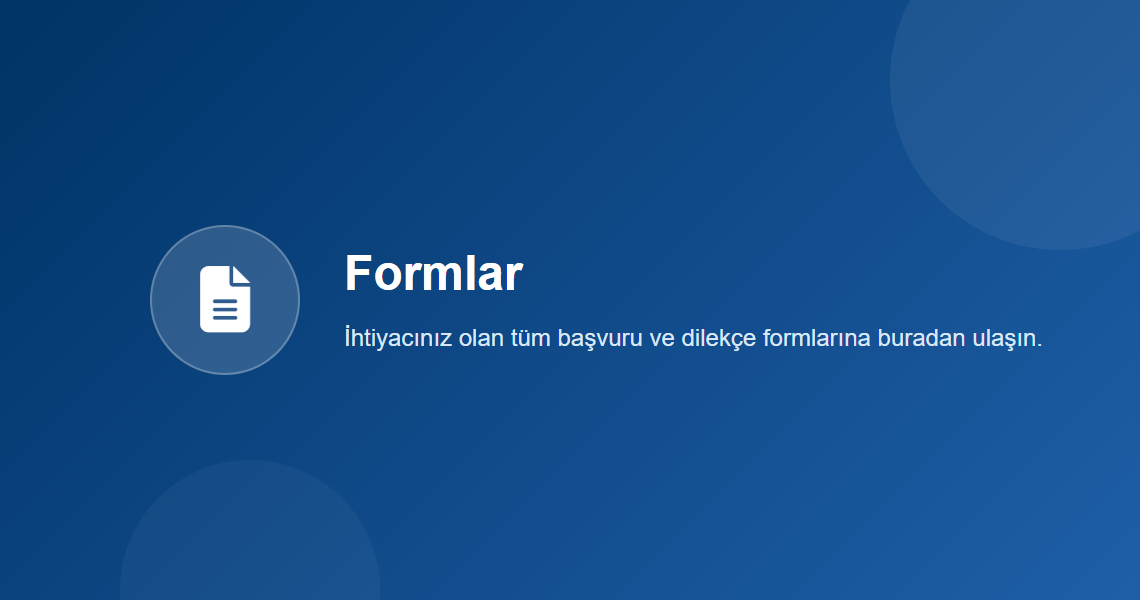 Formlar

İhtiyacınız olan tüm başvuru ve dilekçe formlarına buradan ulaşın.